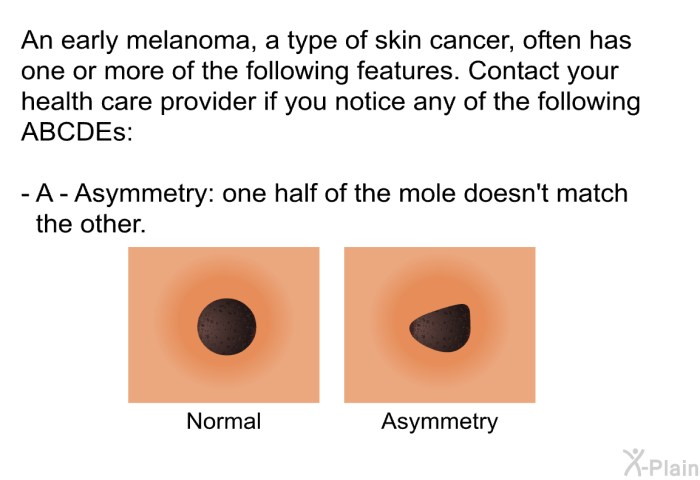 An early melanoma, a type of skin cancer, often has one or more of the following features. Contact your health care provider if you notice any of the following ABCDEs:

- A - Asymmetry: one half of the mole doesn't match the other.

Normal

Asymmetry

X-Plain